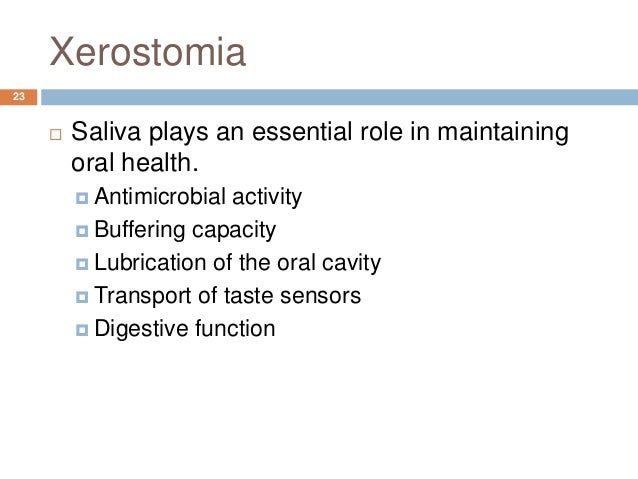 Xerostomia

23

Saliva plays an essential role in maintaining oral health.

Antimicrobial activity

Buffering capacity

Lubrication of the oral cavity

Transport of taste sensors

Digestive function